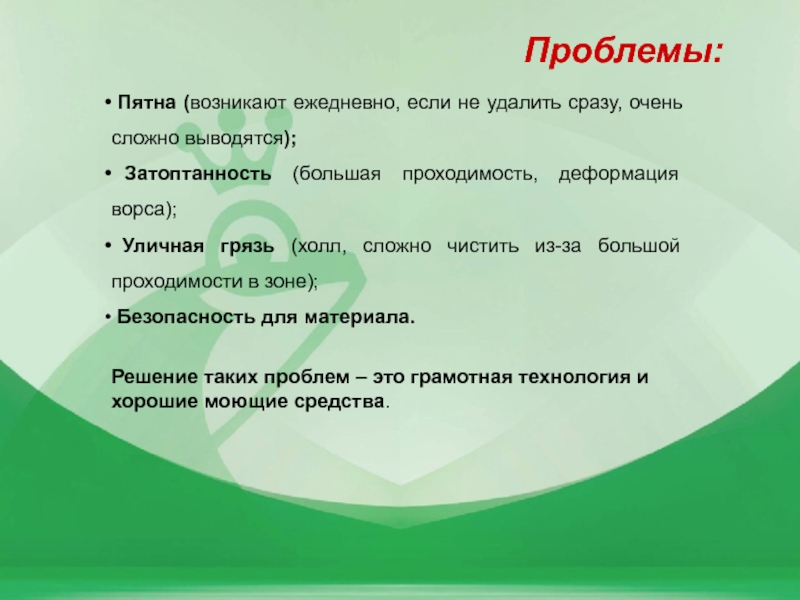 Проблемы:

• Пятна (возникают ежедневно, если не удалить сразу, очень сложно выводятся);

• Затоптанность (большая проходимость, деформация ворса);

• Уличная грязь (холл, сложно чистить из-за большой проходимости в зоне);

• Безопасность для материала.

Решение таких проблем – это грамотная технология и хорошие моющие средства.